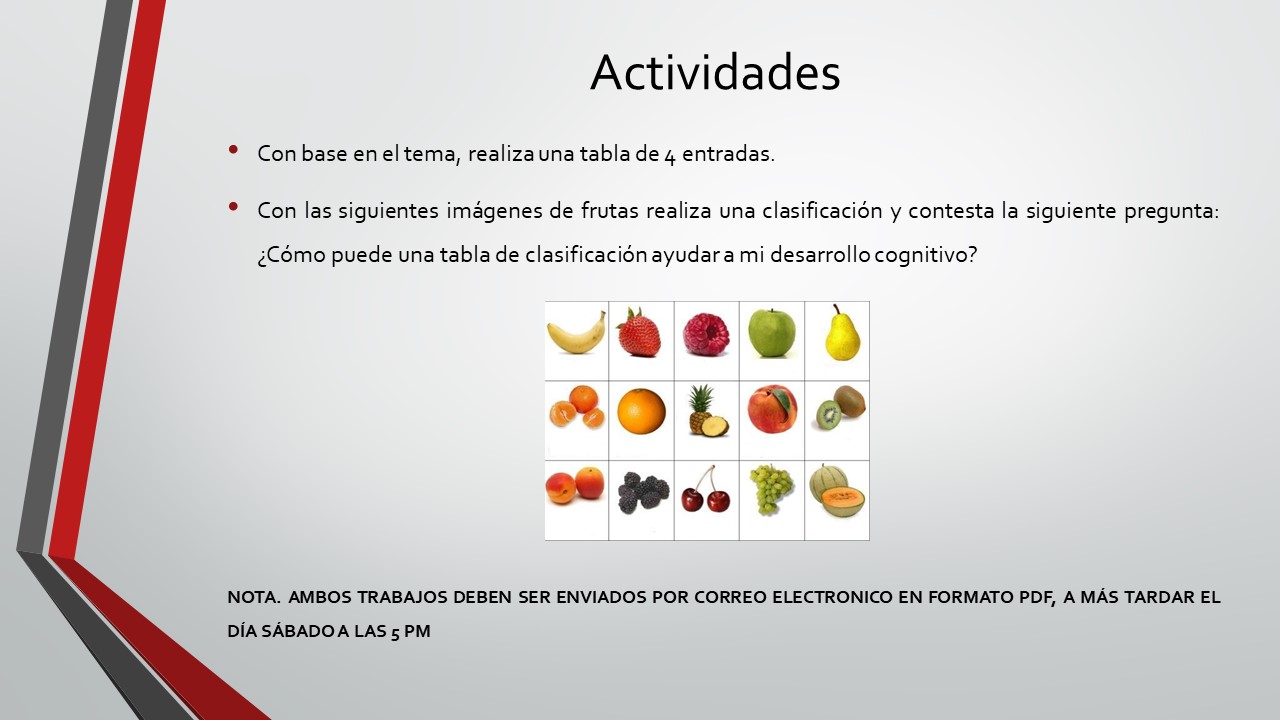 Actividades

• Con base en el tema, realiza una tabla de 4 entradas.

• Con las siguientes imágenes de frutas realiza una clasificación y contesta la siguiente pregunta: ¿Cómo puede una tabla de clasificación ayudar a mi desarrollo cognitivo?

NOTA. AMBOS TRABAJOS DEBEN SER ENVIADOS POR CORREO ELECTRONICO EN FORMATO PDF, A MÁS TARDAR EL DÍA SÁBADO A LAS 5 PM